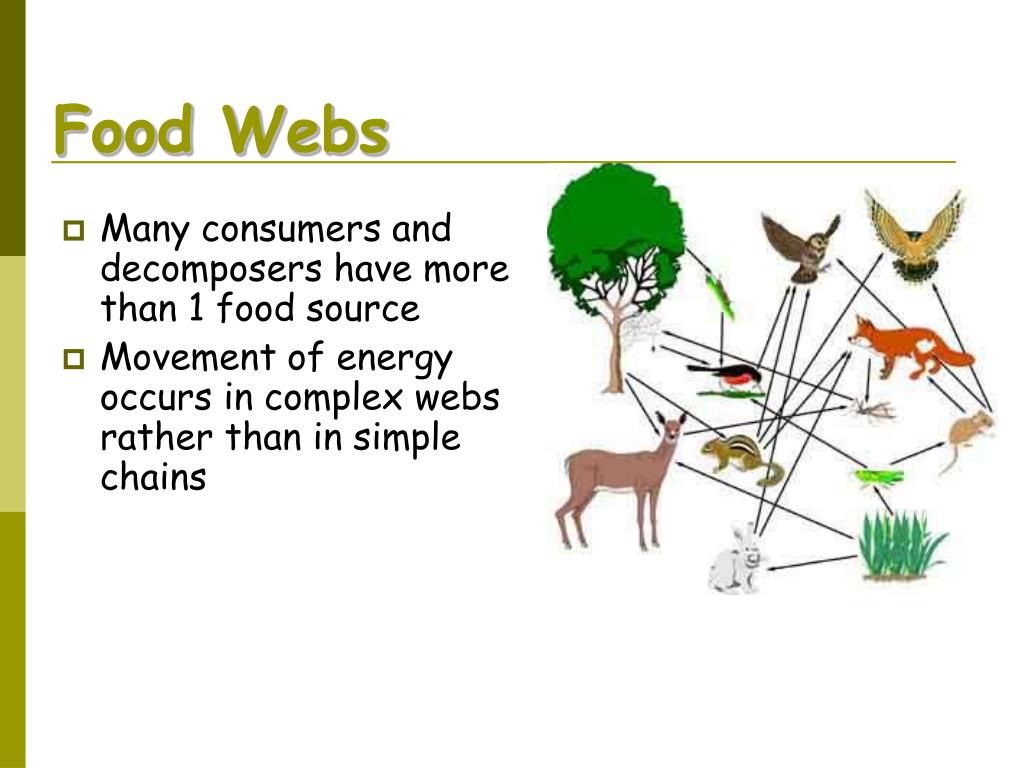 Food Webs

Many consumers and decomposers have more than 1 food source

Movement of energy occurs in complex webs rather than in simple chains